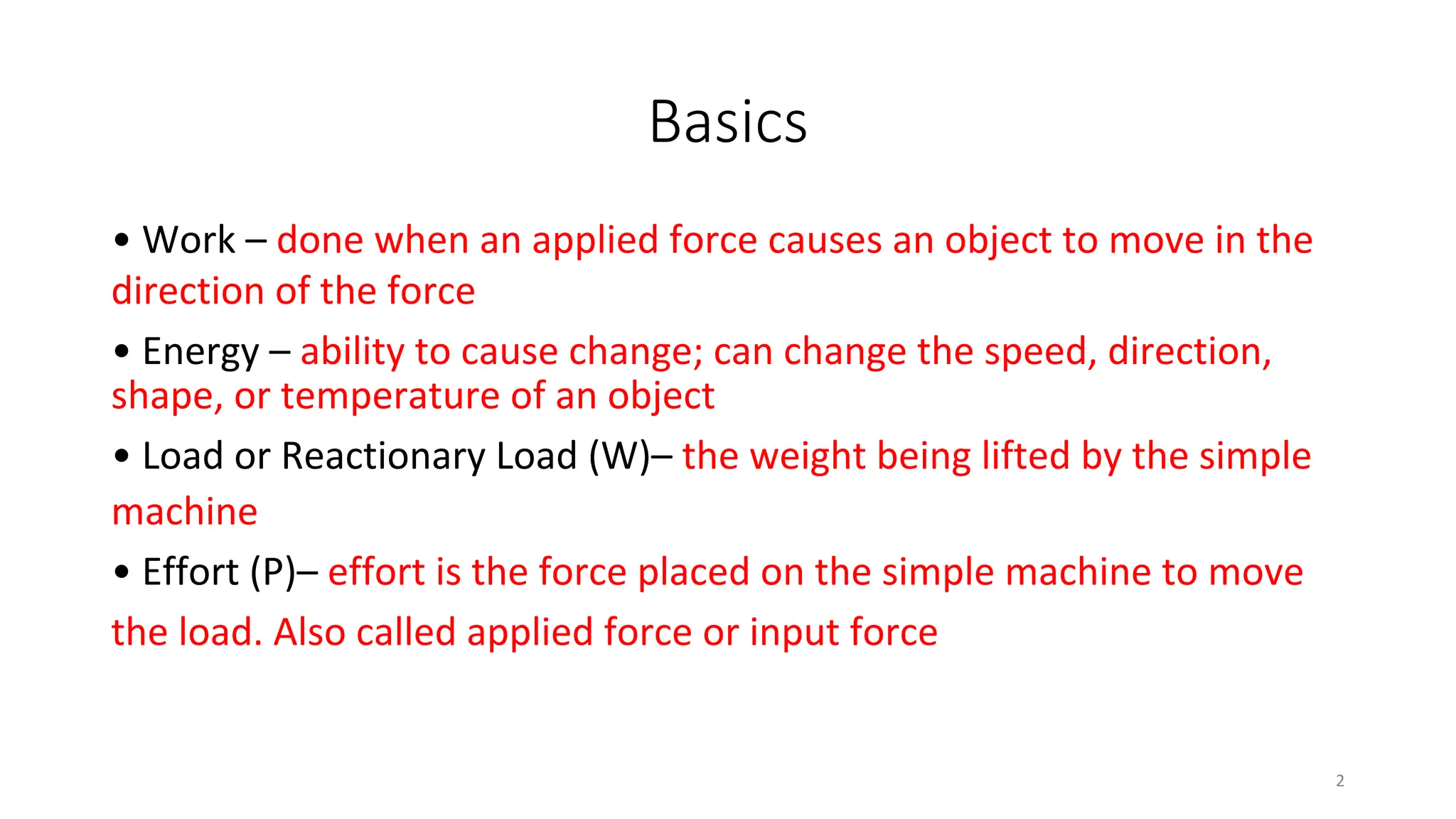 Basics

• Work – done when an applied force causes an object to move in the direction of the force

• Energy – ability to cause change; can change the speed, direction, shape, or temperature of an object

• Load or Reactionary Load (W)– the weight being lifted by the simple machine

• Effort (P)– effort is the force placed on the simple machine to move the load. Also called applied force or input force

2